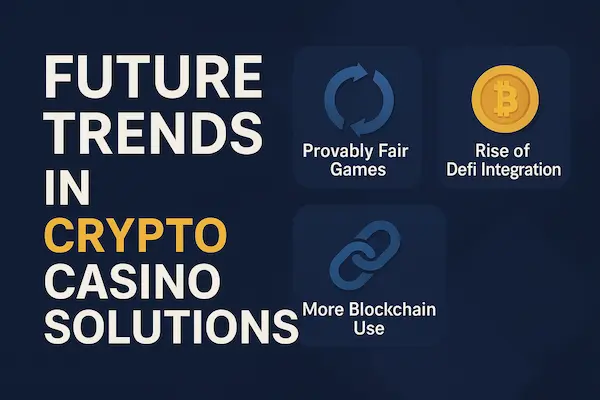 FUTURE TRENDS IN CRYPTO CASINO SOLUTIONS

Provably Fair Games

Rise of Defi Integration

More Blockchain Use